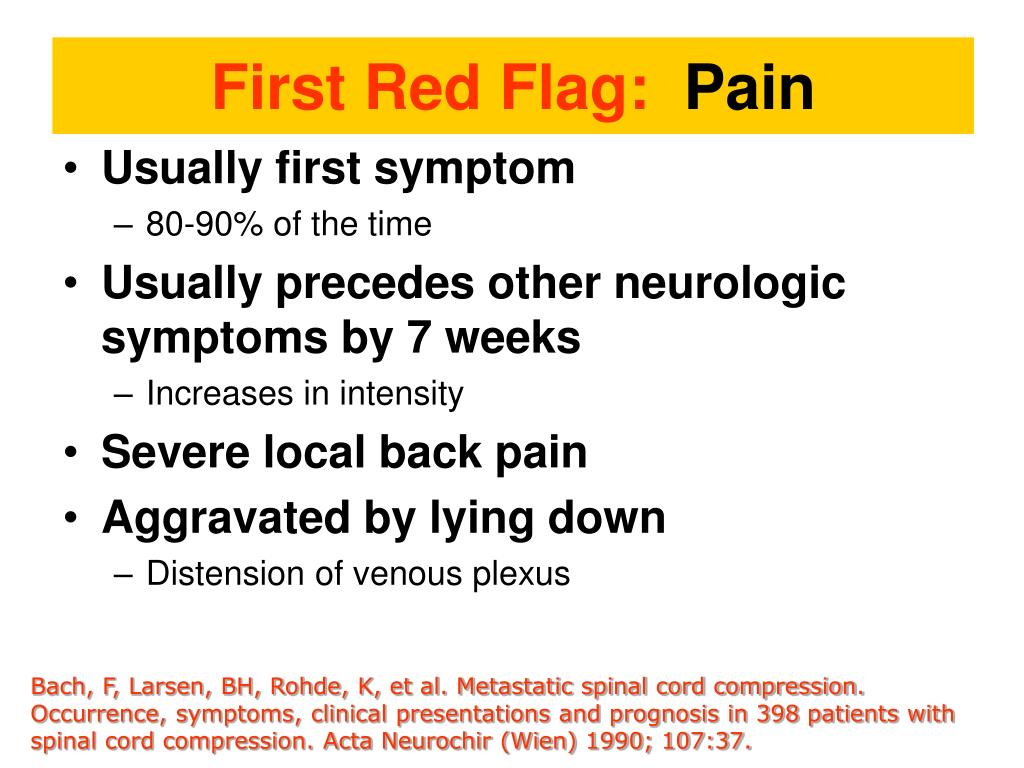 First Red Flag: Pain

• Usually first symptom
– 80-90% of the time
• Usually precedes other neurologic symptoms by 7 weeks
– Increases in intensity
• Severe local back pain
• Aggravated by lying down
– Distension of venous plexus

Bach, F, Larsen, BH, Rohde, K, et al. Metastatic spinal cord compression. Occurrence, symptoms, clinical presentations and prognosis in 398 patients with spinal cord compression. Acta Neurochir (Wien) 1990; 107:37.